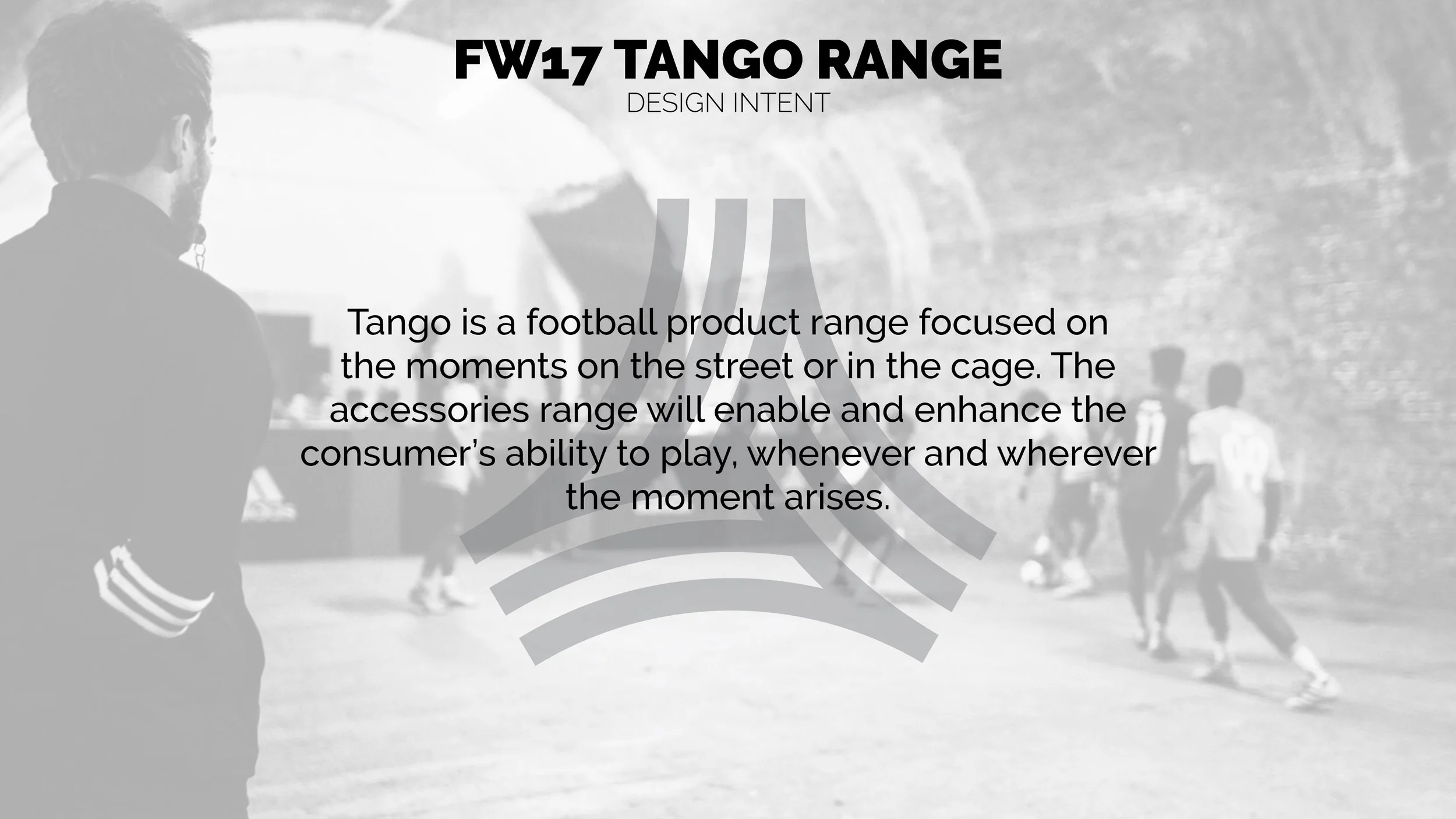 FW17 TANGO RANGE
DESIGN INTENT

Tango is a football product range focused on the moments on the street or in the cage. The accessories range will enable and enhance the consumer’s ability to play, whenever and wherever the moment arises.